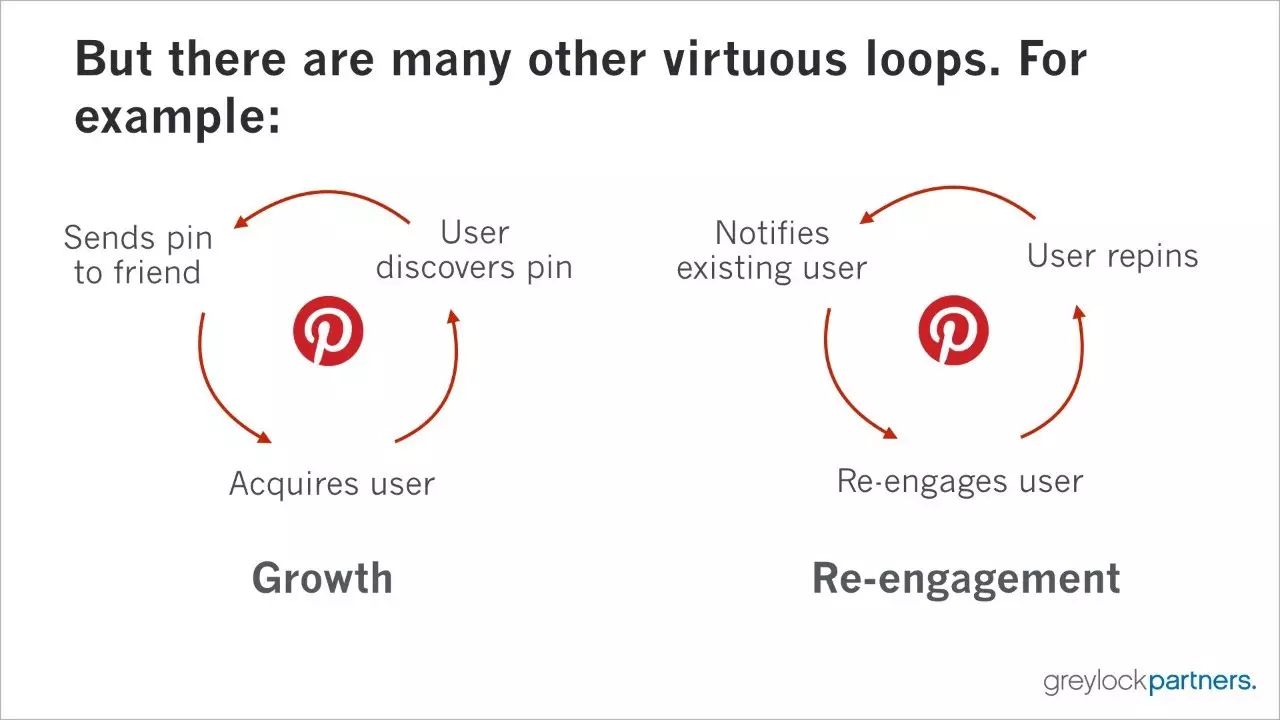 But there are many other virtuous loops. For example:

Sends pin to friend

User discovers pin

Acquires user

Growth

Notifies existing user

User repins

Re-engages user

Re-engagement

greylockpartners.